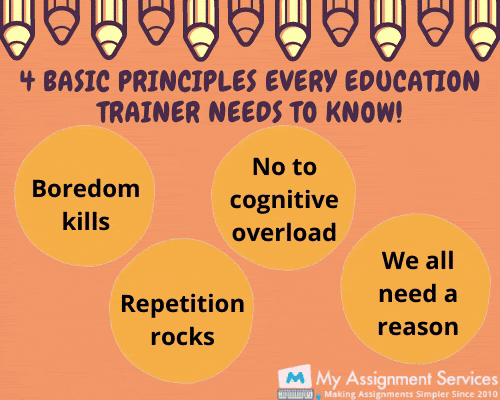 4 BASIC PRINCIPLES EVERY EDUCATION TRAINER NEEDS TO KNOW!

Boredom kills

No to cognitive overload

Repetition rocks

We all need a reason

M My Assignment Services
Making Assignments Simpler Since 2010